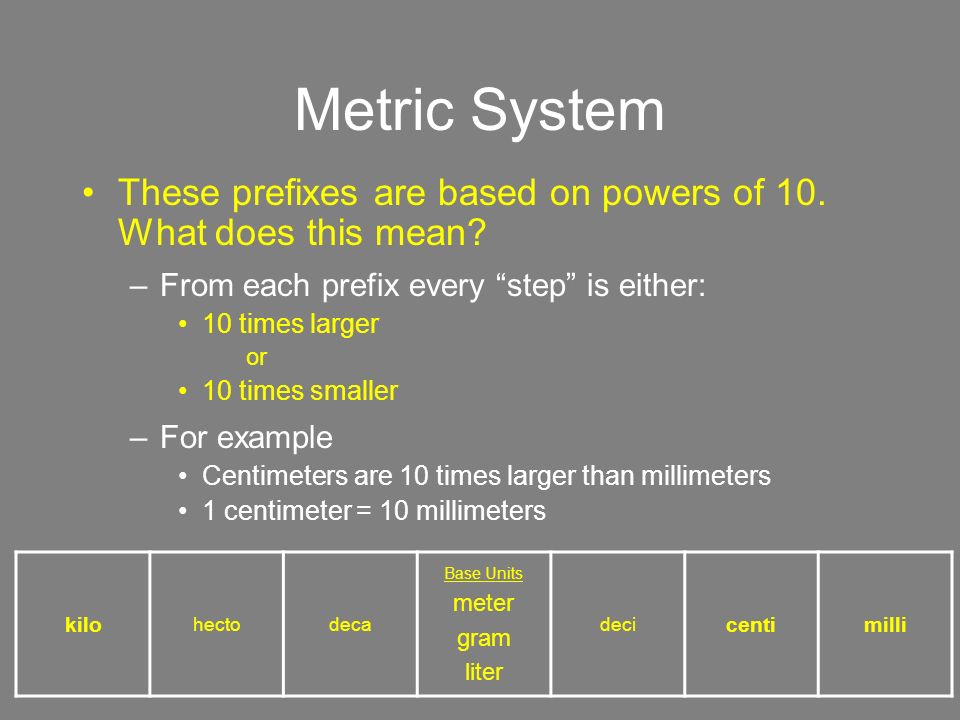 Metric System

• These prefixes are based on powers of 10. What does this mean?

– From each prefix every “step” is either:

• 10 times larger

or

• 10 times smaller

– For example

• Centimeters are 10 times larger than millimeters

• 1 centimeter = 10 millimeters

| kilo | hecto | deca | Base Units meter gram liter | deci | centi | milli |
|---|---|---|---|---|---|---|